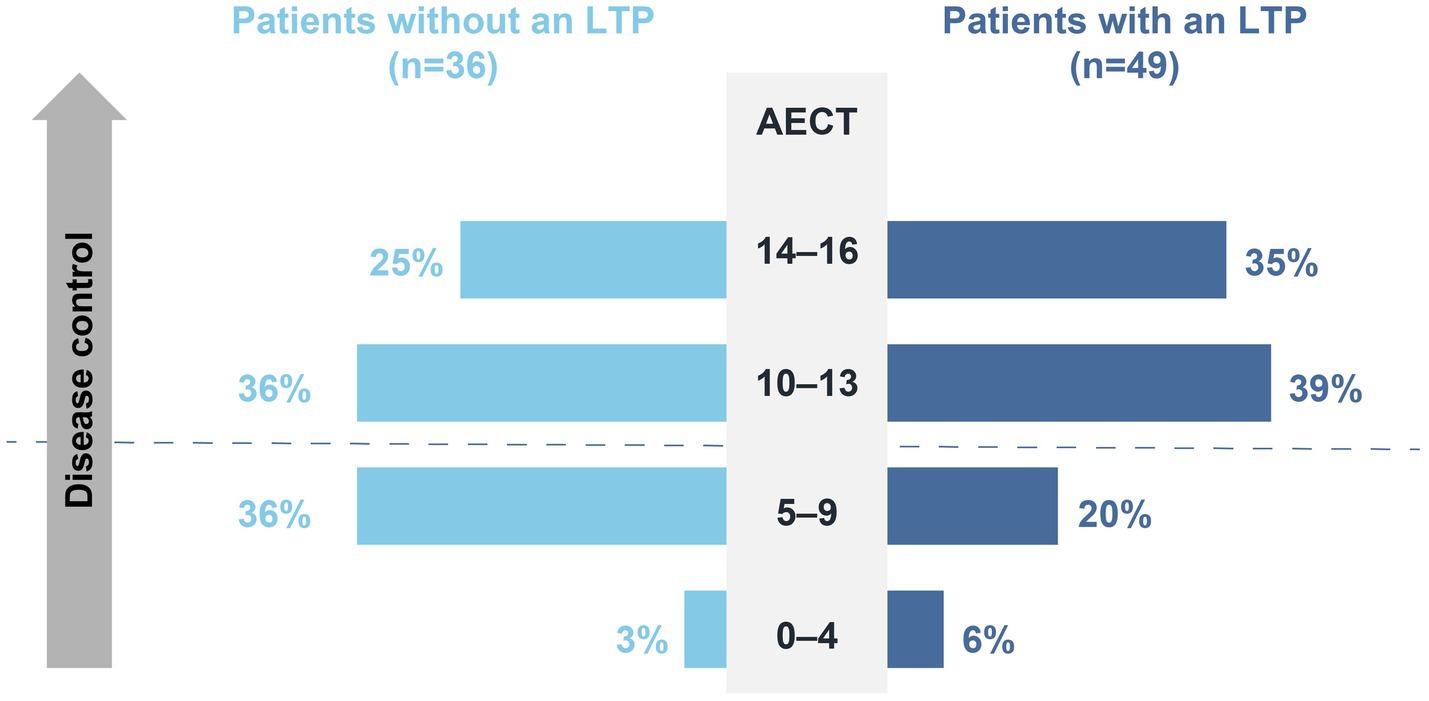 Patients without an LTP (n=36)

Patients with an LTP (n=49)

Disease control

AECT

25%
14–16
35%

36%
10–13
39%

36%
5–9
20%

3%
0–4
6%